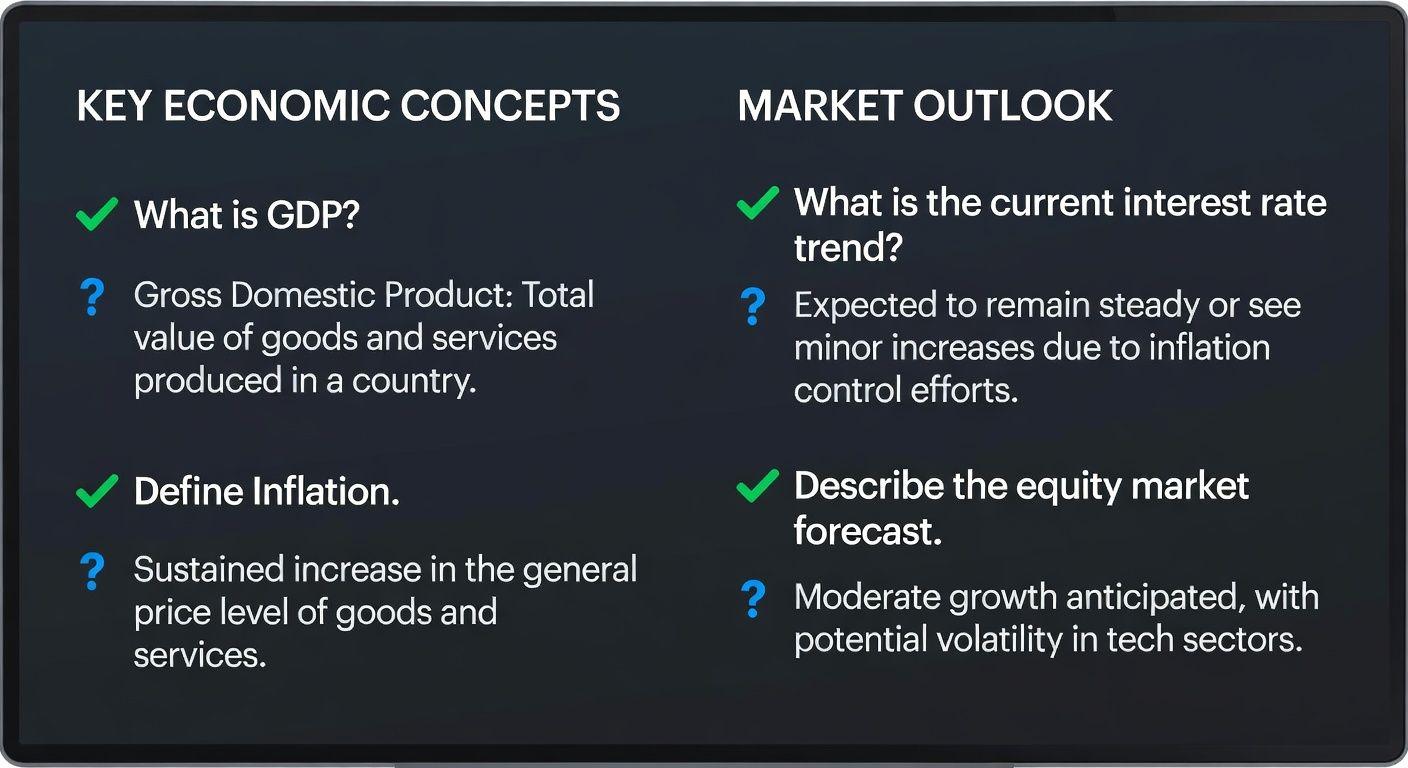 KEY ECONOMIC CONCEPTS

What is GDP?

? Gross Domestic Product: Total value of goods and services produced in a country.

Define Inflation.

? Sustained increase in the general price level of goods and services.

MARKET OUTLOOK

What is the current interest rate trend?

? Expected to remain steady or see minor increases due to inflation control efforts.

Describe the equity market forecast.

? Moderate growth anticipated, with potential volatility in tech sectors.